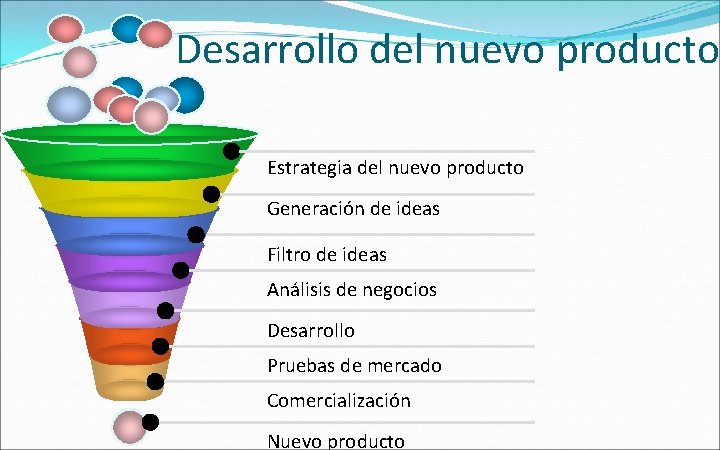 Desarrollo del nuevo producto

Estrategia del nuevo producto

Generación de ideas

Filtro de ideas

Análisis de negocios

Desarrollo

Pruebas de mercado

Comercialización

Nuevo producto